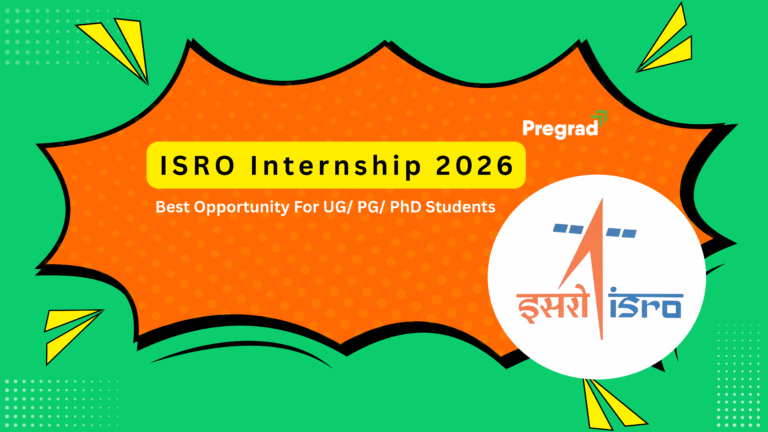 Pregrad

ISRO Internship 2026

Best Opportunity For UG/ PG/ PhD Students

इसरो isro